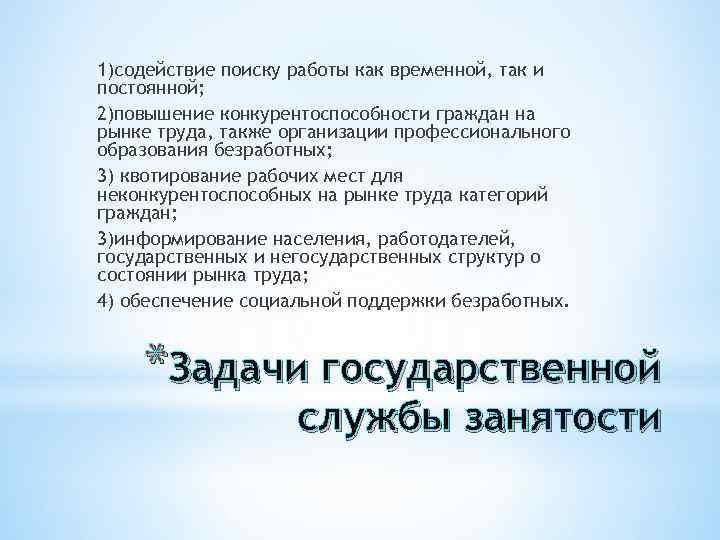 1)содействие поиску работы как временной, так и постоянной;

2)повышение конкурентоспособности граждан на рынке труда, также организации профессионального образования безработных;

3) квотирование рабочих мест для неконкурентоспособных на рынке труда категорий граждан;

3)информирование населения, работодателей, государственных и негосударственных структур о состоянии рынка труда;

4) обеспечение социальной поддержки безработных.

*Задачи государственной службы занятости